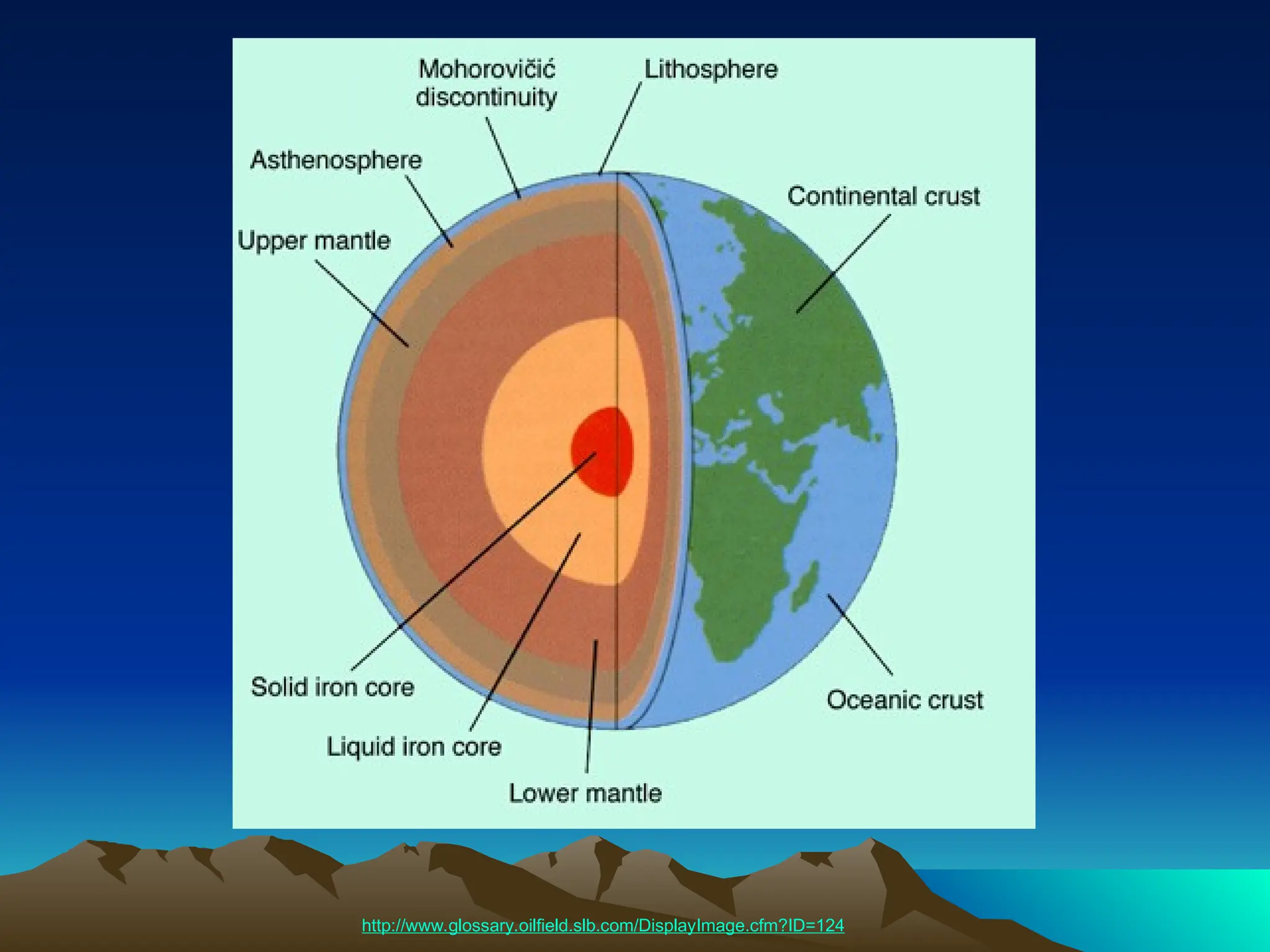 Mohorovičić discontinuity

Lithosphere

Asthenosphere

Continental crust

Upper mantle

Solid iron core

Oceanic crust

Liquid iron core

Lower mantle

http://www.glossary.oilfield.slb.com/DisplayImage.cfm?ID=124